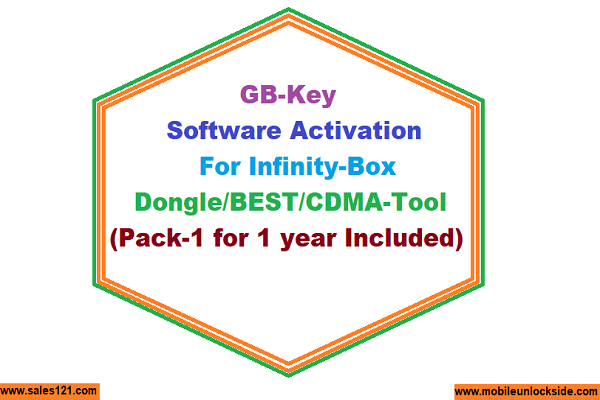 GB-Key
Software Activation
For Infinity-Box
Dongle/BEST/CDMA-Tool
(Pack-1 for 1 year Included)

www.sales121.com

www.mobileunlockside.com